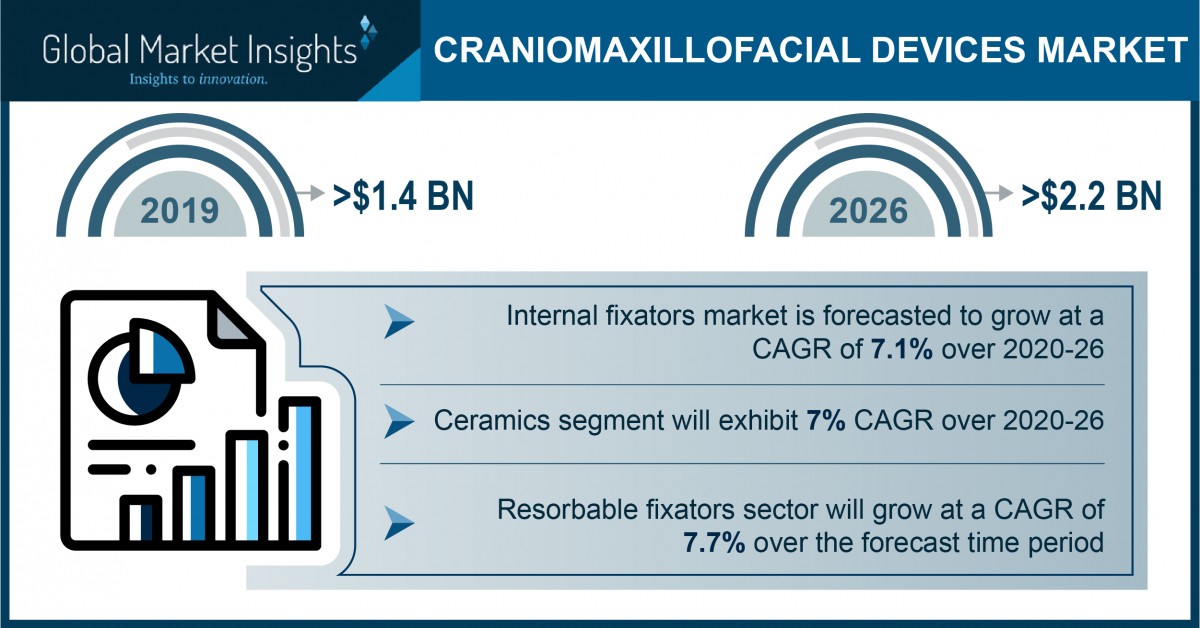 Global Market Insights
Insights to innovation.

CRANIOMAXILLOFACIAL DEVICES MARKET

2019 >$1.4 BN

2026 >$2.2 BN

Internal fixators market is forecasted to grow at a CAGR of 7.1% over 2020-26

Ceramics segment will exhibit 7% CAGR over 2020-26

Resorbable fixators sector will grow at a CAGR of 7.7% over the forecast time period